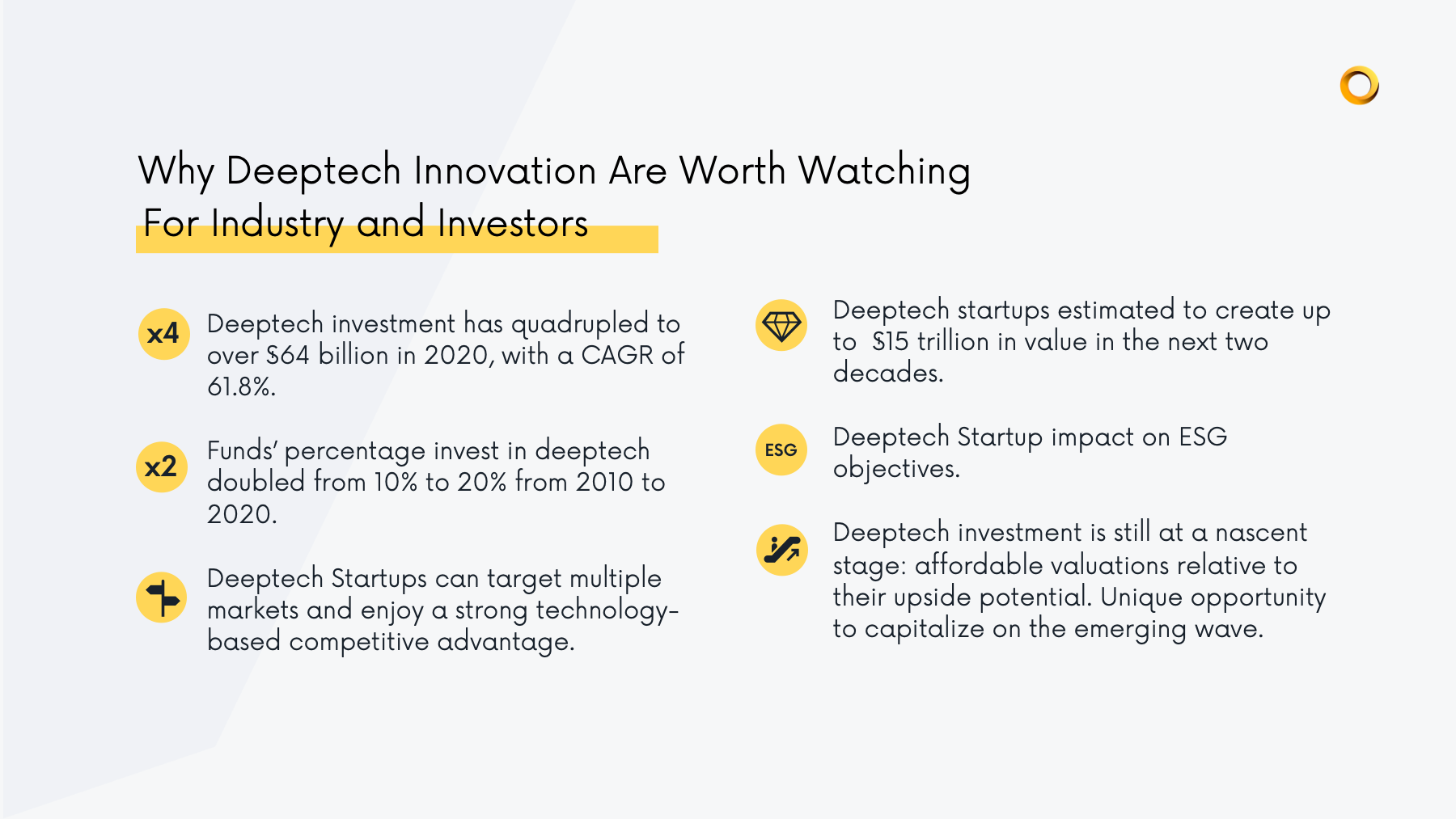 Why Deeptech Innovation Are Worth Watching For Industry and Investors

x4 Deeptech investment has quadrupled to over $64 billion in 2020, with a CAGR of 61.8%.

x2 Funds' percentage invest in deeptech doubled from 10% to 20% from 2010 to 2020.

Deeptech Startups can target multiple markets and enjoy a strong technology-based competitive advantage.

Deeptech startups estimated to create up to $15 trillion in value in the next two decades.

ESG Deeptech Startup impact on ESG objectives.

Deeptech investment is still at a nascent stage: affordable valuations relative to their upside potential. Unique opportunity to capitalize on the emerging wave.